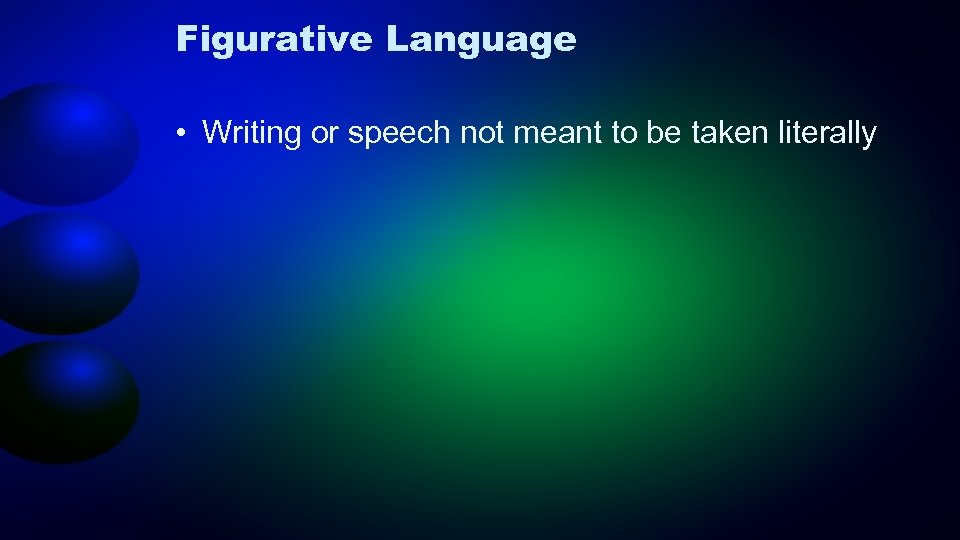 Figurative Language

• Writing or speech not meant to be taken literally